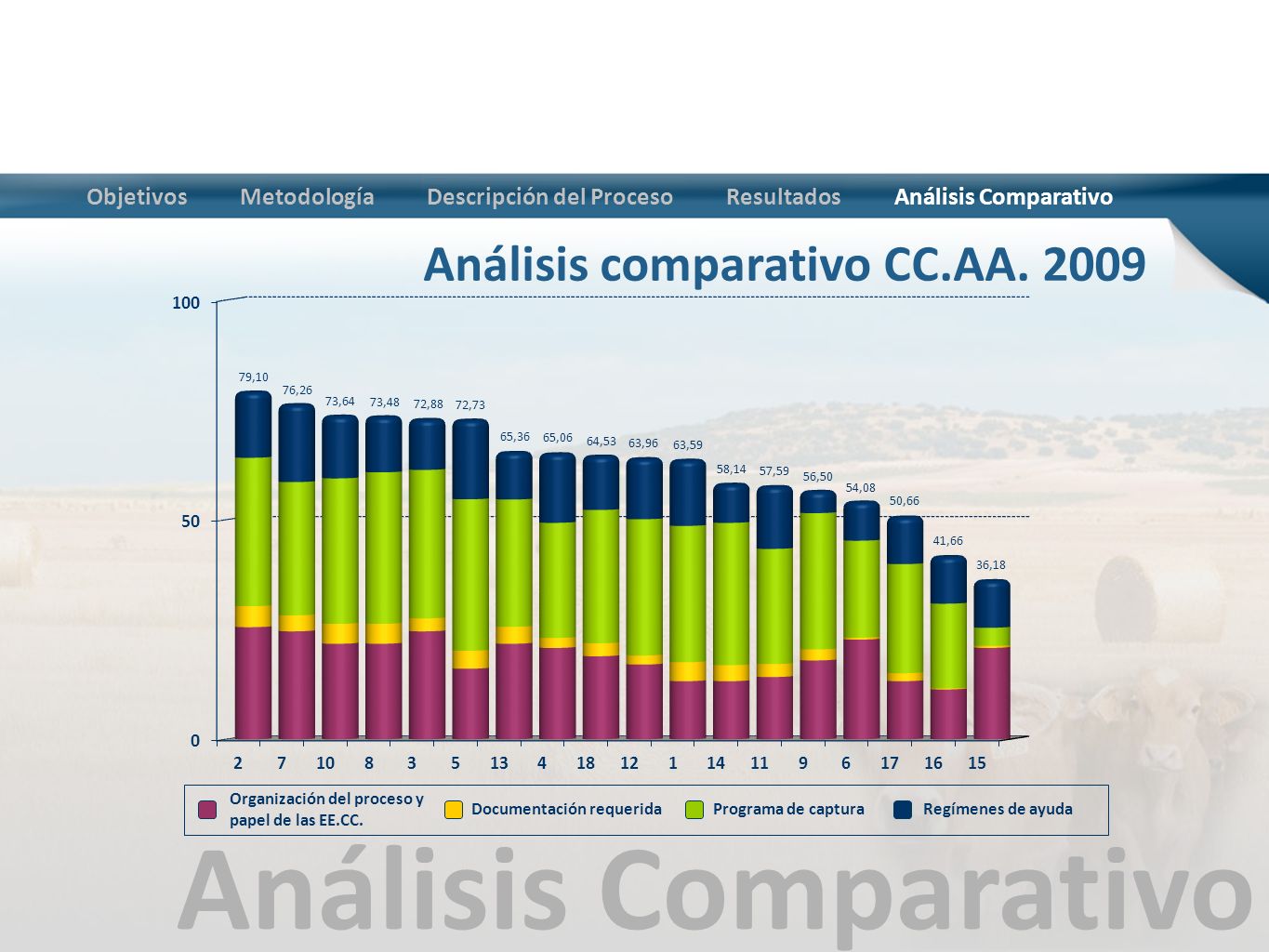 Objetivos Metodología Descripción del Proceso Resultados Análisis Comparativo

Análisis comparativo CC.AA. 2009

100

50

0

79,10 76,26 73,64 73,48 72,88 72,73 65,36 65,06 64,53 63,96 63,59 58,14 57,59 56,50 54,08 50,66 41,66 36,18

2 7 10 8 3 5 13 4 18 12 1 14 11 9 6 17 16 15

Organización del proceso y papel de las EE.CC.
Documentación requerida
Programa de captura
Regímenes de ayuda

Análisis Comparativo